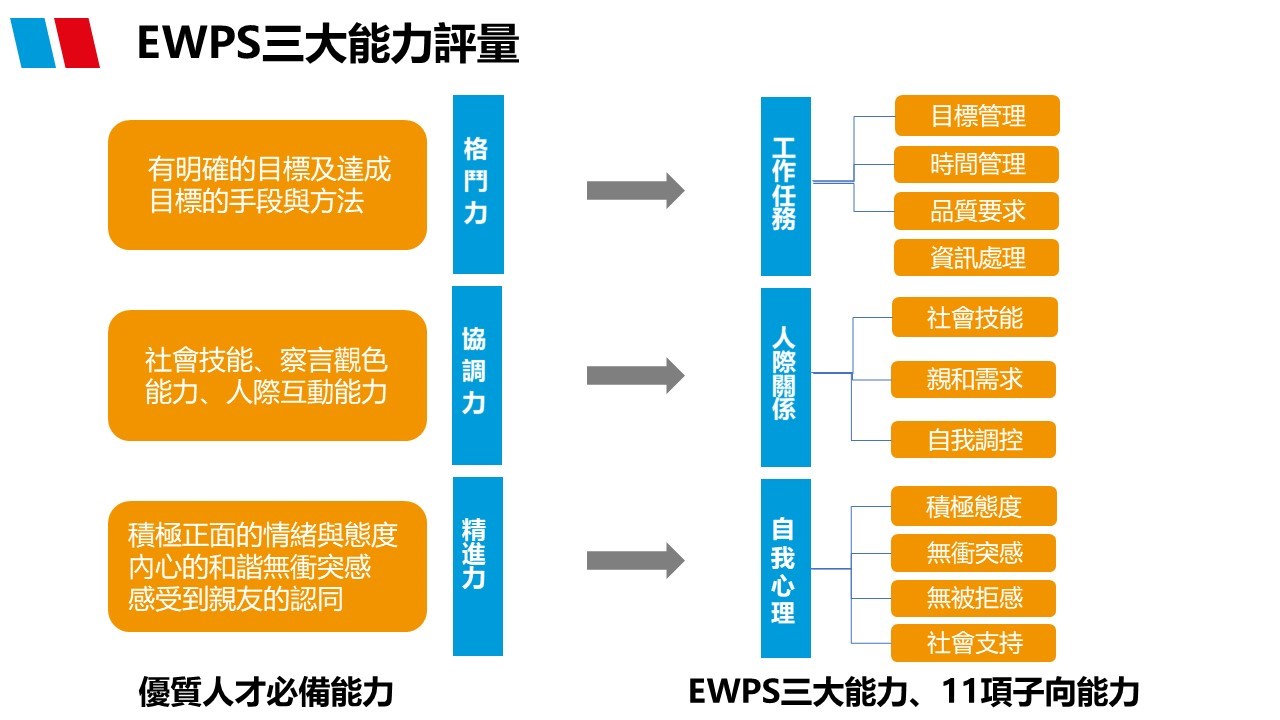 EWPS三大能力評量

有明確的目標及達成目標的手段與方法

格鬥力

工作任務

目標管理

時間管理

品質要求

資訊處理

社會技能、察言觀色能力、人際互動能力

協調力

人際關係

社會技能

親和需求

自我調控

積極正面的情緒與態度
內心的和諧無衝突感
感受到親友的認同

精進力

自我心理

積極態度

無衝突感

無被拒感

社會支持

優質人才必備能力

EWPS三大能力、11項子向能力